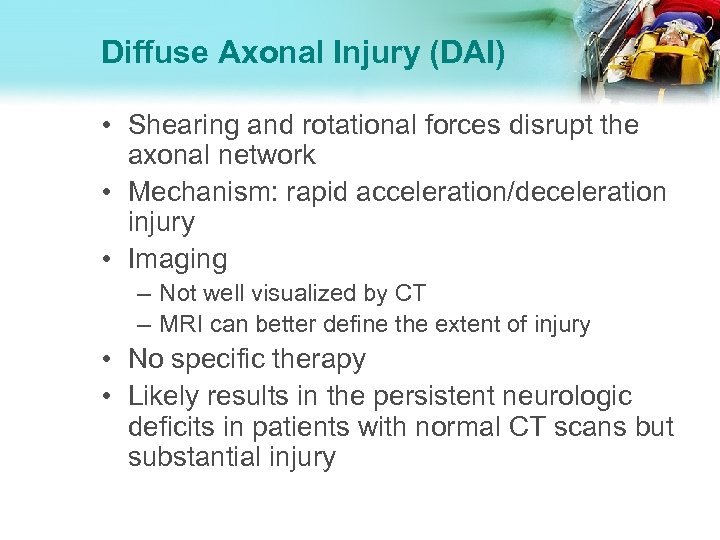 Diffuse Axonal Injury (DAI)

• Shearing and rotational forces disrupt the axonal network
• Mechanism: rapid acceleration/deceleration injury
• Imaging
– Not well visualized by CT
– MRI can better define the extent of injury
• No specific therapy
• Likely results in the persistent neurologic deficits in patients with normal CT scans but substantial injury